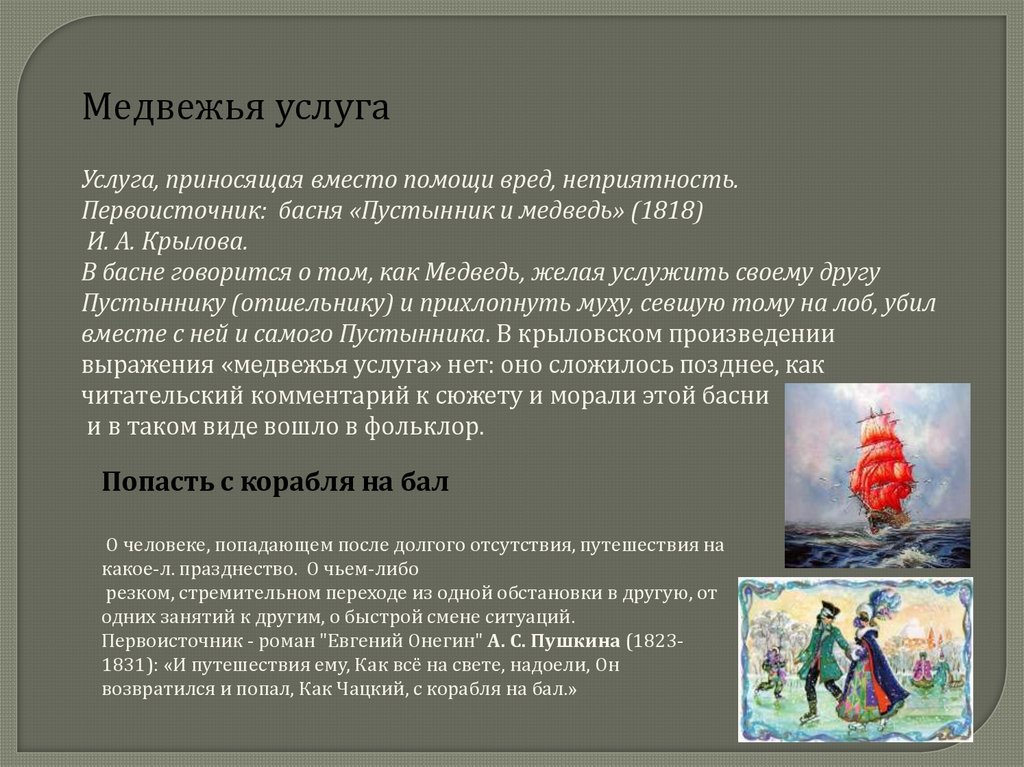 Медвежья услуга

Услуга, приносящая вместо помощи вред, неприятность. Первоисточник: басня «Пустынник и медведь» (1818) И. А. Крылова.
В басне говорится о том, как Медведь, желая услужить своему другу Пустыннику (отшельнику) и прихлопнуть муху, севшую тому на лоб, убил вместе с ней и самого Пустынника. В крыловском произведении выражения «медвежья услуга» нет: оно сложилось позднее, как читательский комментарий к сюжету и морали этой басни и в таком виде вошло в фольклор.

Попасть с корабля на бал

О человеке, попадающем после долгого отсутствия, путешествия на какое-л. празднество. О чьем-либо резком, стремительном переходе из одной обстановки в другую, от одних занятий к другим, о быстрой смене ситуаций. Первоисточник - роман "Евгений Онегин" А. С. Пушкина (1823-1831): «И путешествия ему, Как всё на свете, надоели, Он возвратился и попал, Как Чацкий, с корабля на бал.»